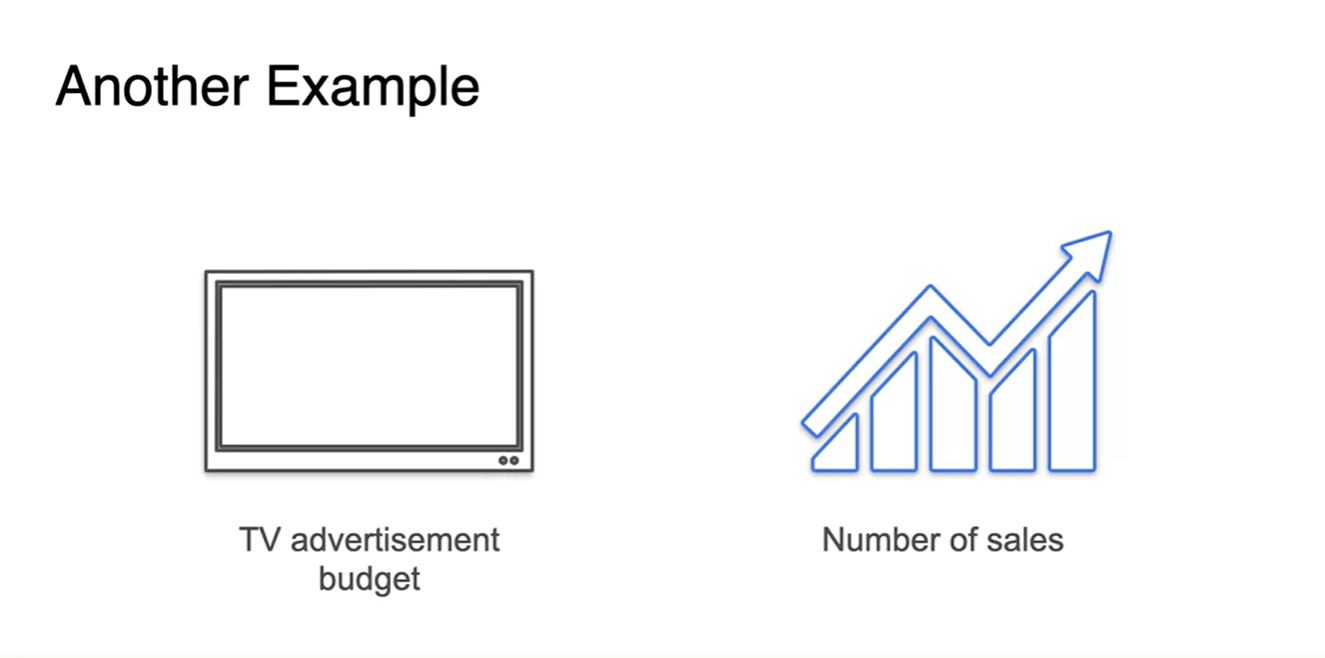 Another Example

TV advertisement budget

Number of sales